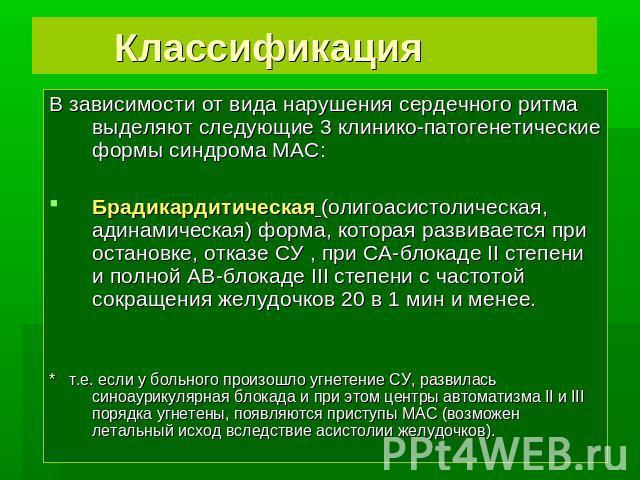 Классификация

В зависимости от вида нарушения сердечного ритма выделяют следующие 3 клинико-патогенетические формы синдрома МАС:

Брадикардитическая (олигоасистолическая, адинамическая) форма, которая развивается при остановке, отказе СУ , при СА-блокаде II степени и полной АВ-блокаде III степени с частотой сокращения желудочков 20 в 1 мин и менее.

* т.е. если у больного произошло угнетение СУ, развилась синоаурикулярная блокада и при этом центры автоматизма II и III порядка угнетены, появляются приступы МАС (возможен летальный исход вследствие асистолии желудочков).

PPt4WEB.ru